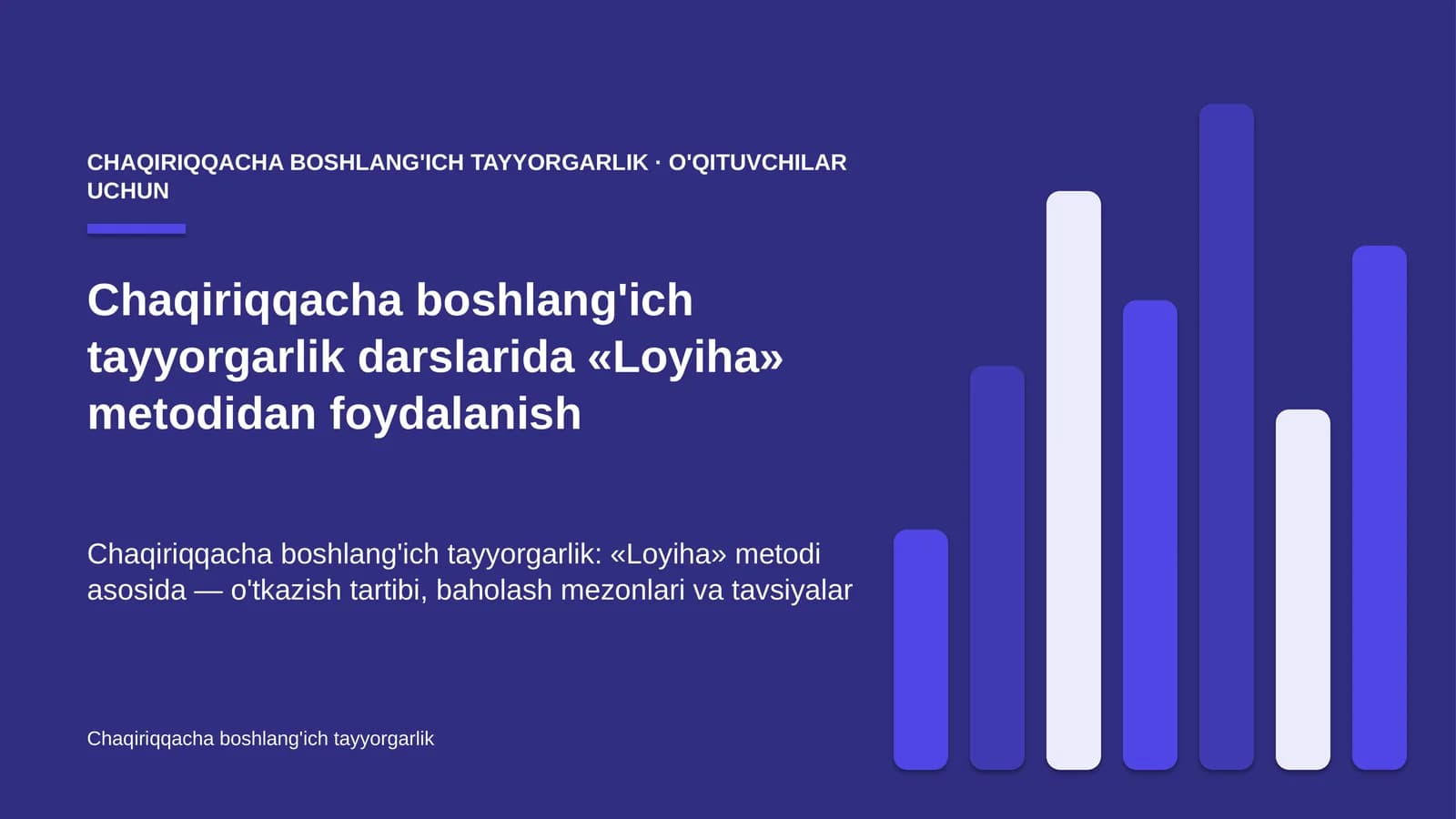 CHAQIRIQQACHA BOSHLANG'ICH TAYYORGARLIK · O'QITUVCHILAR UCHUN

Chaqiriqqacha boshlang'ich tayyorgarlik darslarida «Loyiha» metodidan foydalanish

Chaqiriqqacha boshlang'ich tayyorgarlik: «Loyiha» metodi asosida — o'tkazish tartibi, baholash mezonlari va tavsiyalar

Chaqiriqqacha boshlang'ich tayyorgarlik